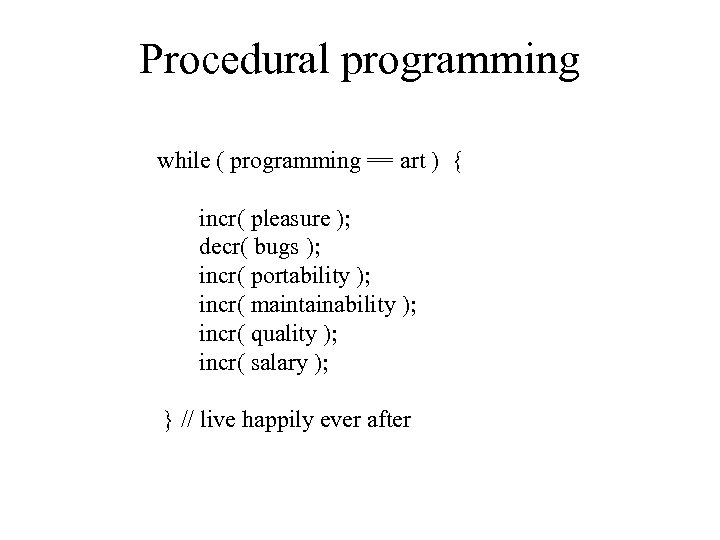 Procedural programming

while ( programming == art ) {

incr( pleasure );
decr( bugs );
incr( portability );
incr( maintainability );
incr( quality );
incr( salary );

} // live happily ever after